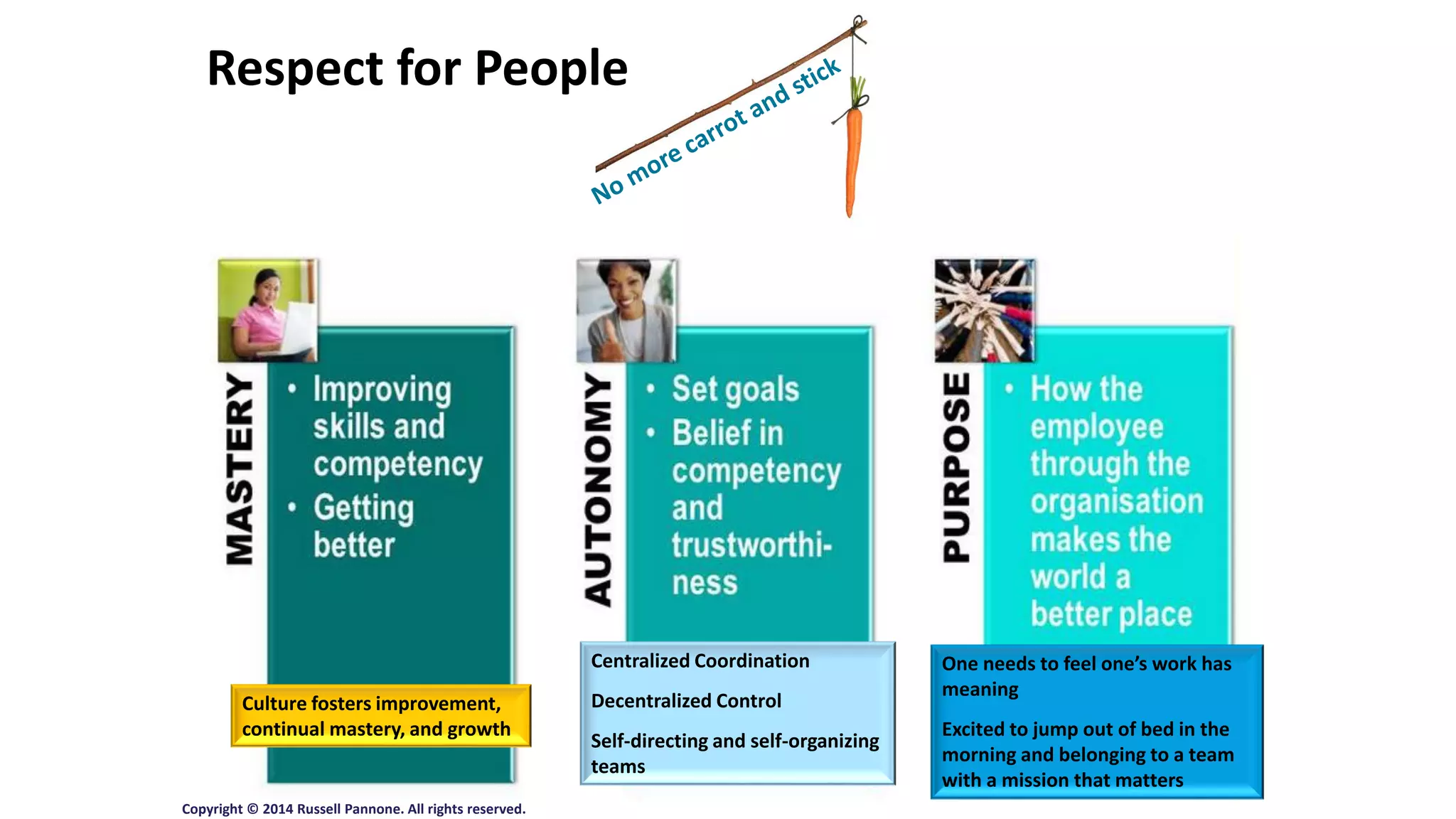 Respect for People

No more carrot and stick

MASTERY

• Improving skills and competency
• Getting better

Culture fosters improvement, continual mastery, and growth

AUTONOMY

• Set goals
• Belief in competency and trustworthiness

Centralized Coordination

Decentralized Control

Self-directing and self-organizing teams

PURPOSE

• How the employee through the organisation makes the world a better place

One needs to feel one's work has meaning

Excited to jump out of bed in the morning and belonging to a team with a mission that matters

Copyright © 2014 Russell Pannone. All rights reserved.